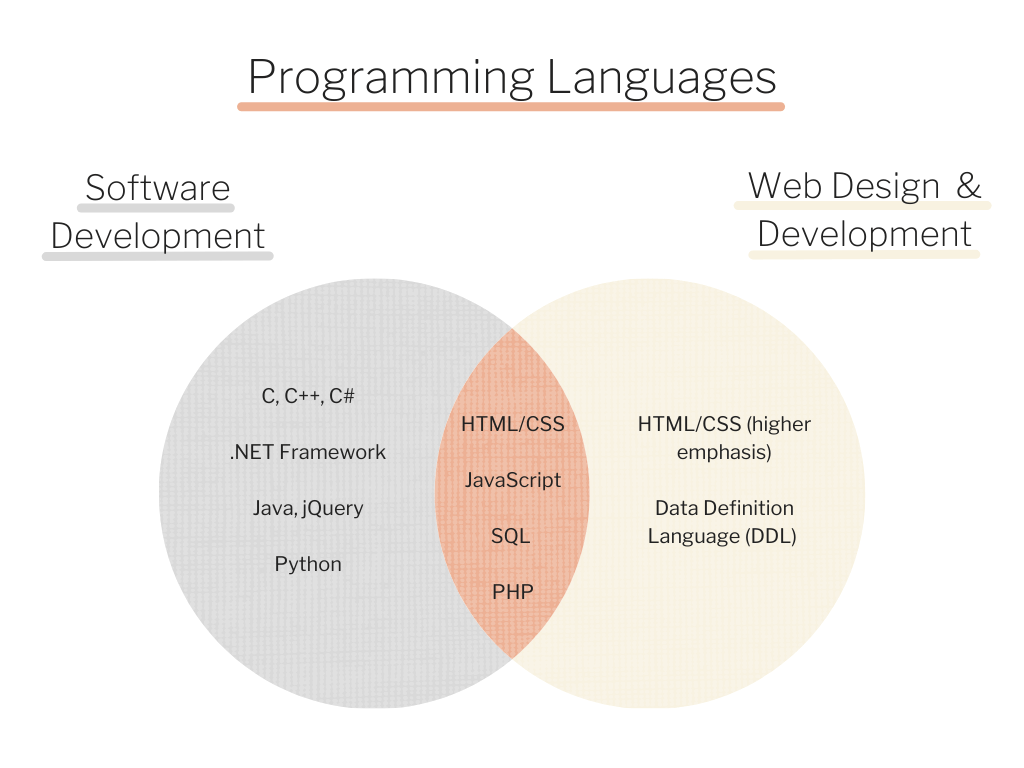 Programming Languages

Software Development

Web Design & Development

C, C++, C#

.NET Framework

Java, jQuery

Python

HTML/CSS

JavaScript

SQL

PHP

HTML/CSS (higher emphasis)

Data Definition Language (DDL)